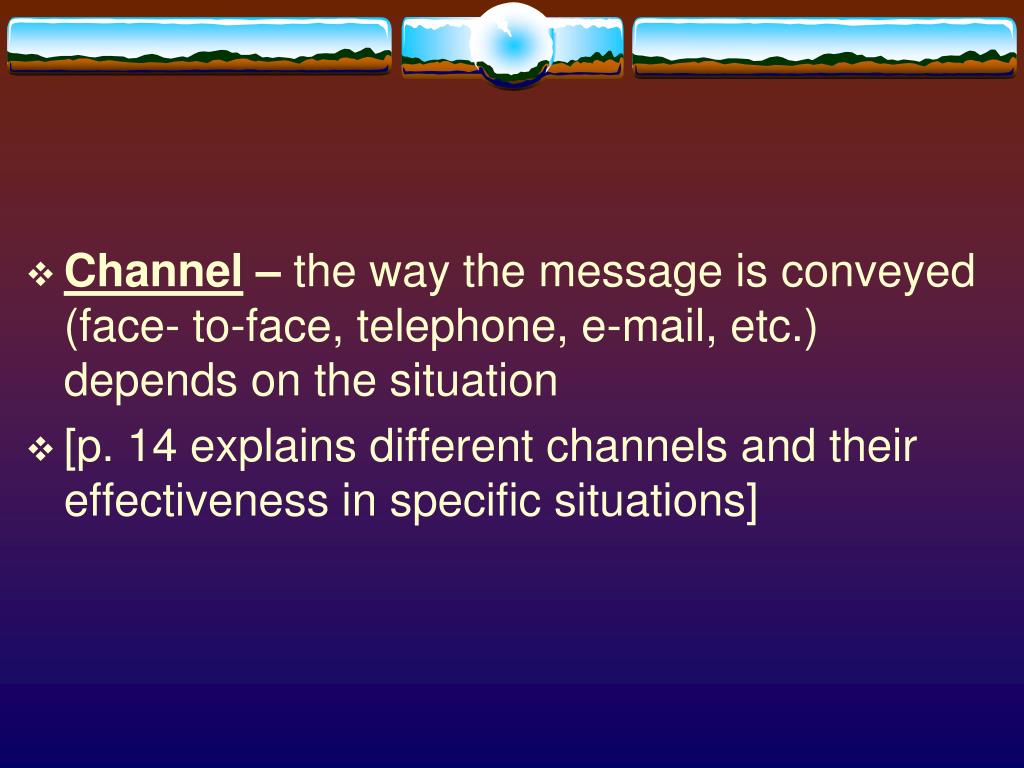 ❖ Channel – the way the message is conveyed (face- to-face, telephone, e-mail, etc.) depends on the situation

❖ [p. 14 explains different channels and their effectiveness in specific situations]